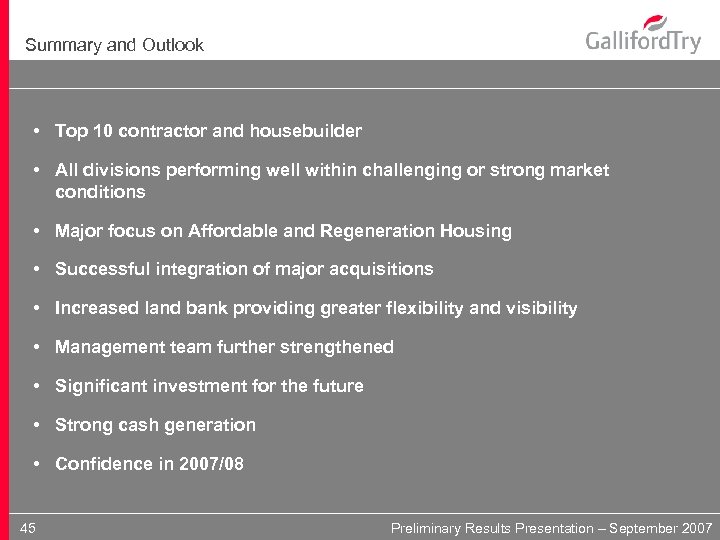 Summary and Outlook

GallifordTry

• Top 10 contractor and housebuilder

• All divisions performing well within challenging or strong market conditions

• Major focus on Affordable and Regeneration Housing

• Successful integration of major acquisitions

• Increased land bank providing greater flexibility and visibility

• Management team further strengthened

• Significant investment for the future

• Strong cash generation

• Confidence in 2007/08

45

Preliminary Results Presentation – September 2007